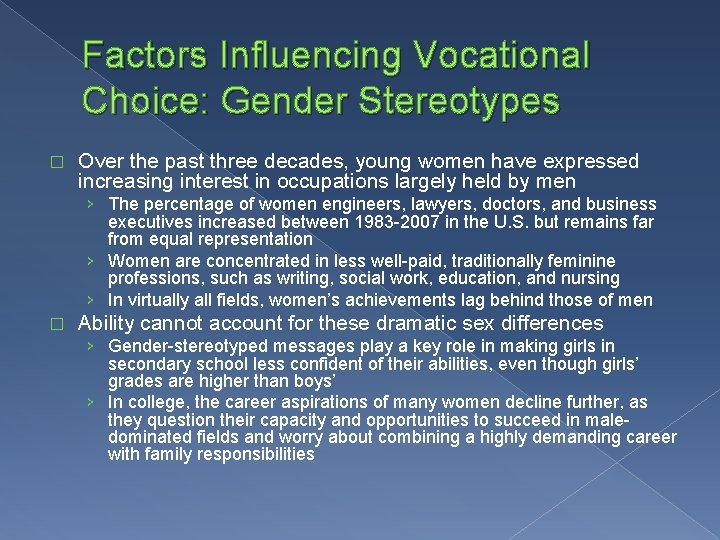 Factors Influencing Vocational Choice: Gender Stereotypes

□ Over the past three decades, young women have expressed increasing interest in occupations largely held by men

› The percentage of women engineers, lawyers, doctors, and business executives increased between 1983-2007 in the U.S. but remains far from equal representation

› Women are concentrated in less well-paid, traditionally feminine professions, such as writing, social work, education, and nursing

› In virtually all fields, women's achievements lag behind those of men

□ Ability cannot account for these dramatic sex differences

› Gender-stereotyped messages play a key role in making girls in secondary school less confident of their abilities, even though girls' grades are higher than boys'

› In college, the career aspirations of many women decline further, as they question their capacity and opportunities to succeed in male-dominated fields and worry about combining a highly demanding career with family responsibilities